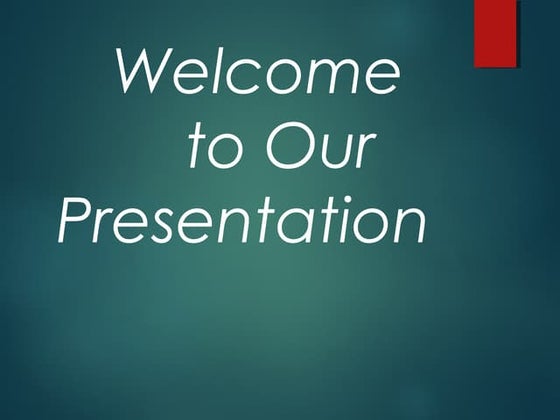 Welcome
to Our
Presentation